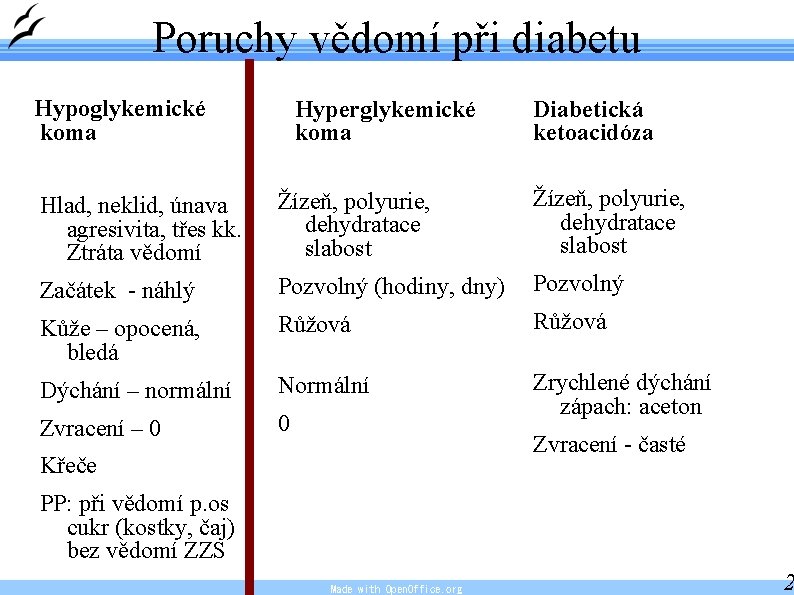 Poruchy vědomí při diabetu

Hypoglykemické koma

Hlad, neklid, únava agresivita, třes kk. Ztráta vědomí

Začátek - náhlý

Kůže – opocená, bledá

Dýchání – normální

Zvracení – 0

Křeče

PP: při vědomí p.os cukr (kostky, čaj) bez vědomí ZZS

Hyperglykemické koma

Žízeň, polyurie, dehydratace slabost

Pozvolný (hodiny, dny)

Růžová

Normální

0

Diabetická ketoacidóza

Žízeň, polyurie, dehydratace slabost

Pozvolný

Růžová

Zrychlené dýchání zápach: aceton

Zvracení - časté

Made with OpenOffice.org

2